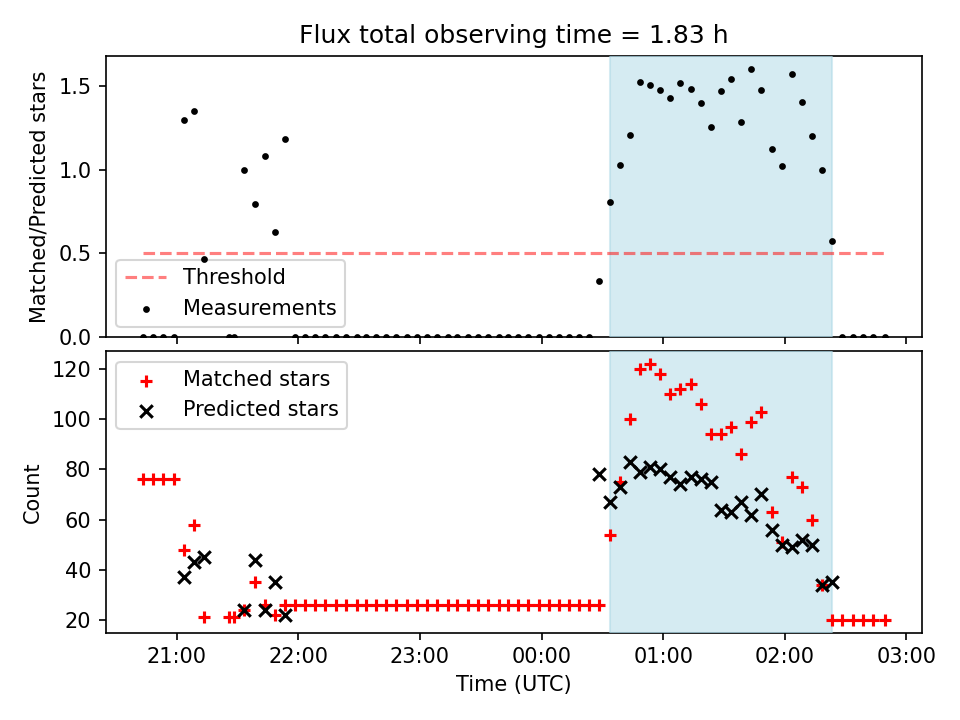 Flux total observing time = 1.83 h

Matched/Predicted stars

1.5
1.0
0.5
0.0

Threshold
Measurements

Count

120
100
80
60
40
20

Matched stars
Predicted stars

21:00
22:00
23:00
00:00
01:00
02:00
03:00

Time (UTC)